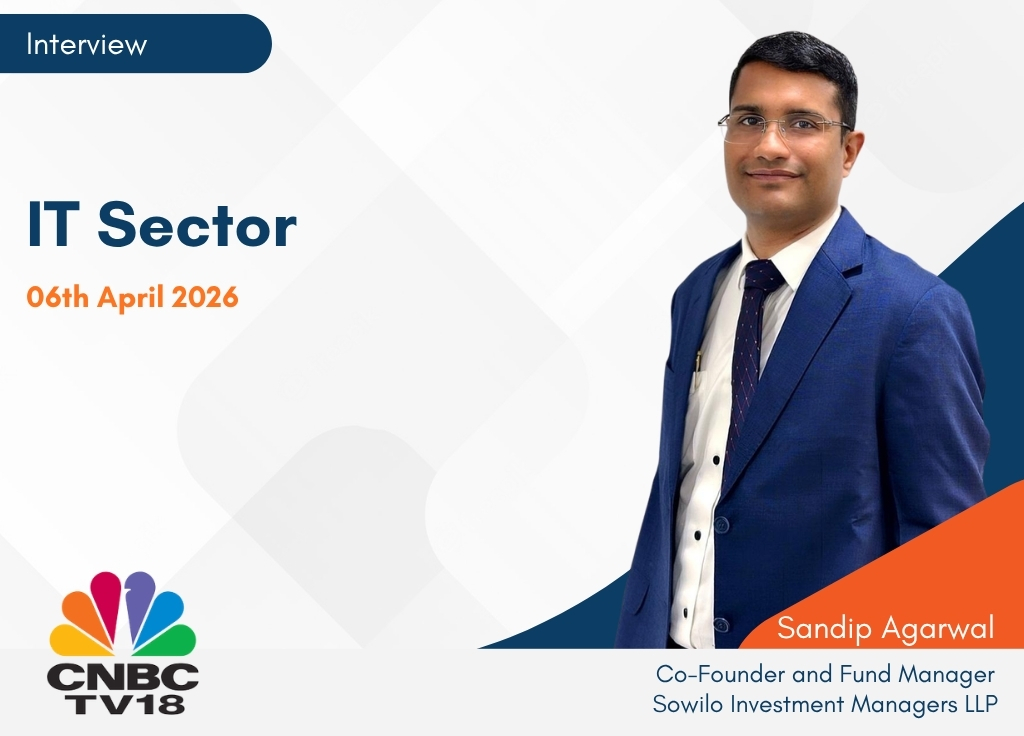 Interview

IT Sector

06th April 2026

CNBC TV18

Sandip Agarwal

Co-Founder and Fund Manager
Sowilo Investment Managers LLP